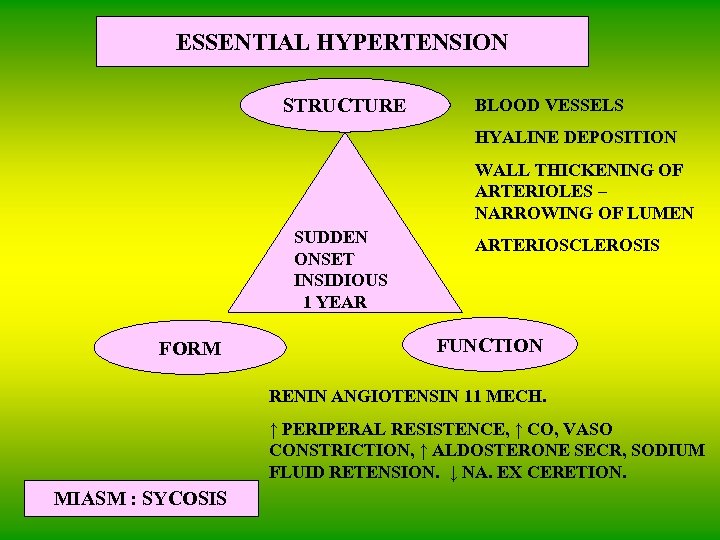 ESSENTIAL HYPERTENSION

STRUCTURE

BLOOD VESSELS

HYALINE DEPOSITION

WALL THICKENING OF ARTERIOLES – NARROWING OF LUMEN

ARTERIOSCLEROSIS

SUDDEN
ONSET
INSIDIOUS
1 YEAR

FORM

FUNCTION

RENIN ANGIOTENSIN 11 MECH.

↑ PERIPERAL RESISTENCE, ↑ CO, VASO CONSTRICTION, ↑ ALDOSTERONE SECR, SODIUM FLUID RETENSION. ↓ NA. EX CERETION.

MIASM : SYCOSIS